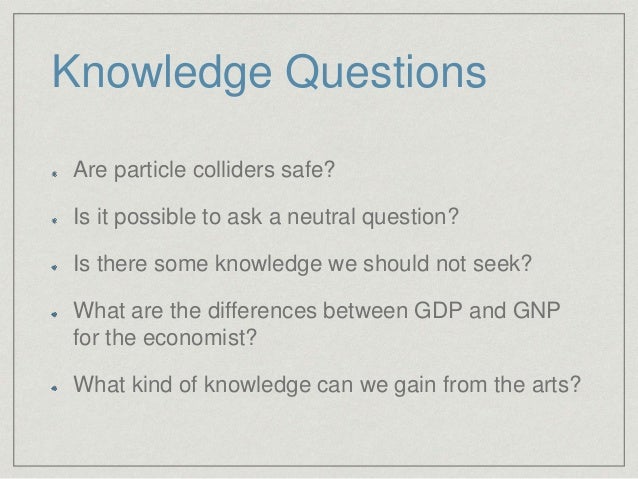 Knowledge Questions

- Are particle colliders safe?
- Is it possible to ask a neutral question?
- Is there some knowledge we should not seek?
- What are the differences between GDP and GNP for the economist?
- What kind of knowledge can we gain from the arts?